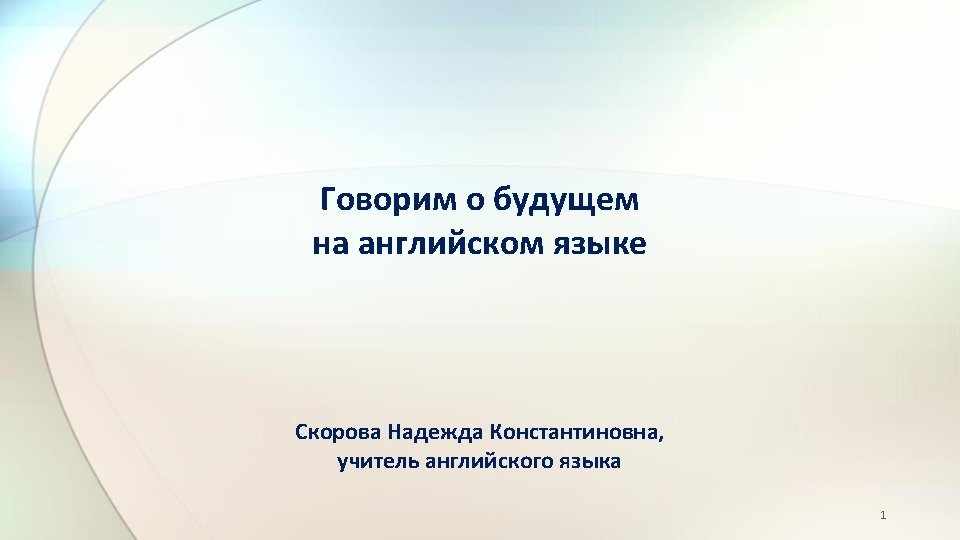 Говорим о будущем
на английском языке

Скорова Надежда Константиновна,
учитель английского языка

1